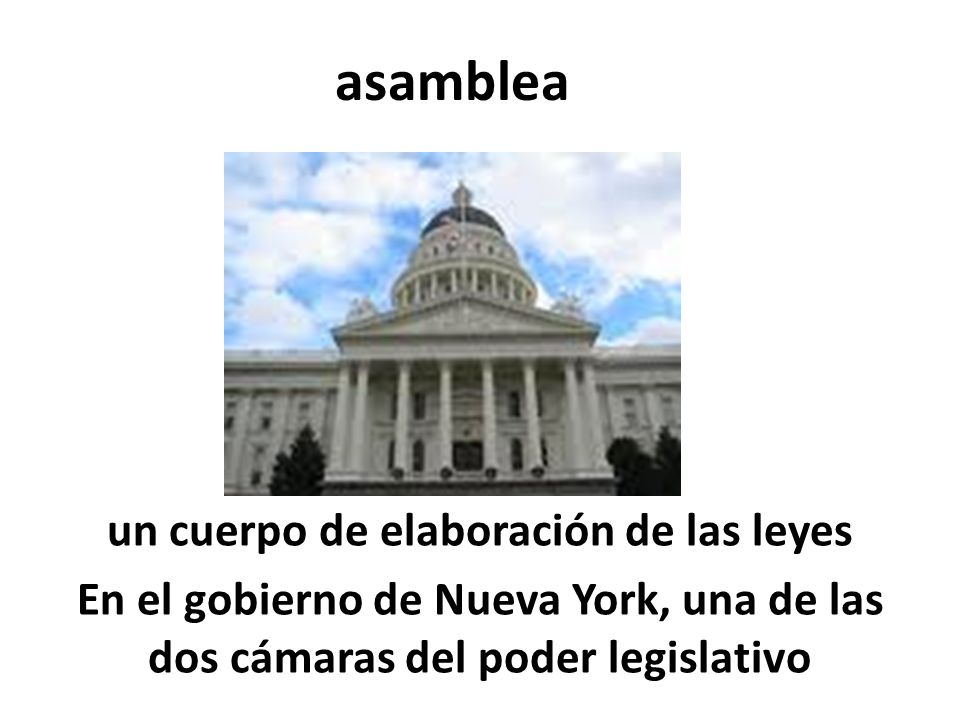 asamblea

un cuerpo de elaboración de las leyes

En el gobierno de Nueva York, una de las dos cámaras del poder legislativo